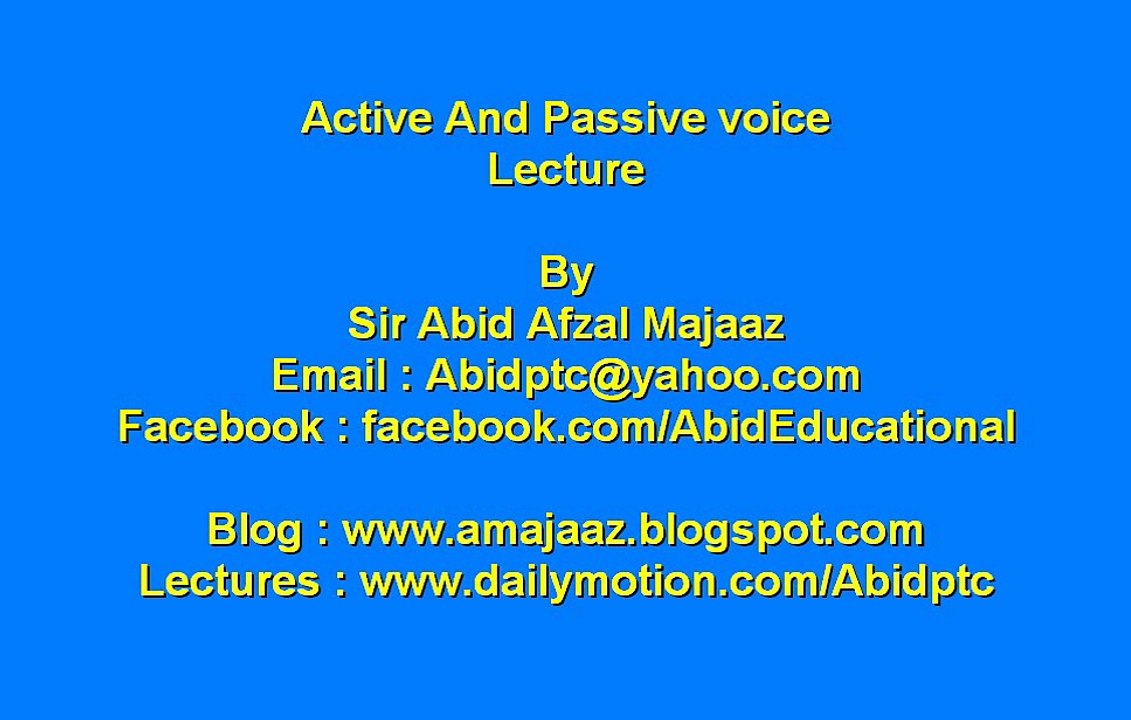 Active And Passive voice
Lecture

By
Sir Abid Afzal Majaaz
Email : Abidptc@yahoo.com
Facebook : facebook.com/AbidEducational

Blog : www.amajaaz.blogspot.com
Lectures : www.dailymotion.com/Abidptc